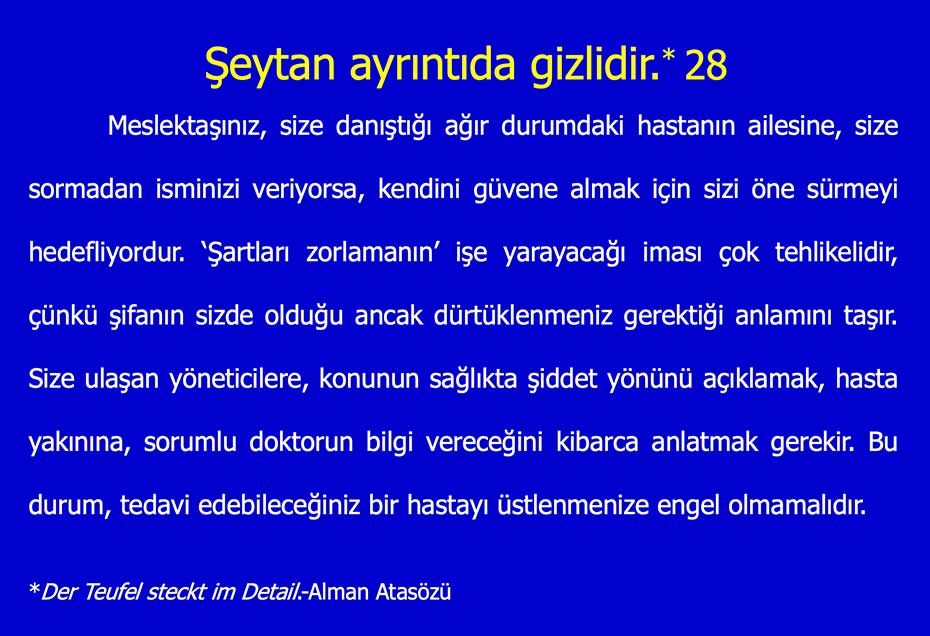 Şeytan ayrıntıda gizlidir.* 28

Meslektaşınız, size danıştığı ağır durumdaki hastanın ailesine, size sormadan isminizi veriyorsa, kendini güvene almak için sizi öne sürmeyi hedefliyordur. ‘Şartları zorlamanın’ işe yarayacağı iması çok tehlikelidir, çünkü şifanın sizde olduğu ancak dürtüklenmeniz gerektiği anlamını taşır. Size ulaşan yöneticilere, konunun sağlıkta şiddet yönünü açıklamak, hasta yakınına, sorumlu doktorun bilgi vereceğini kibarca anlatmak gerekir. Bu durum, tedavi edebileceğiniz bir hastayı üstlenmenize engel olmamalıdır.

*Der Teufel steckt im Detail.-Alman Atasözü